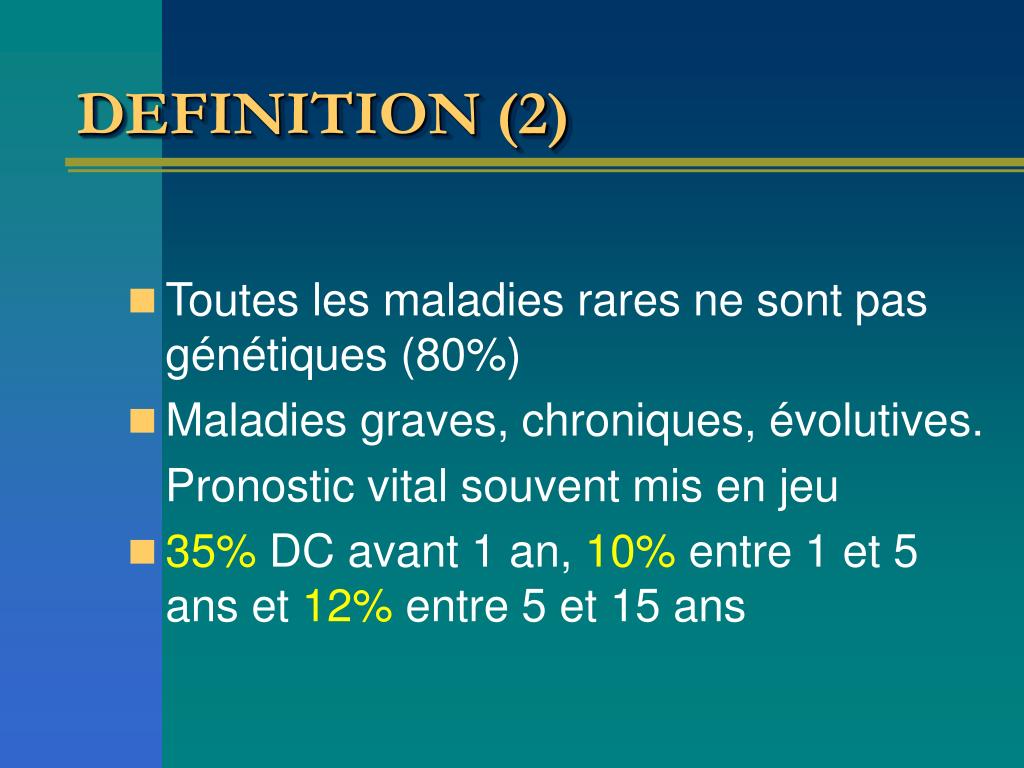 DEFINITION (2)

Toutes les maladies rares ne sont pas génétiques (80%)

Maladies graves, chroniques, évolutives.

Pronostic vital souvent mis en jeu

35% DC avant 1 an, 10% entre 1 et 5 ans et 12% entre 5 et 15 ans